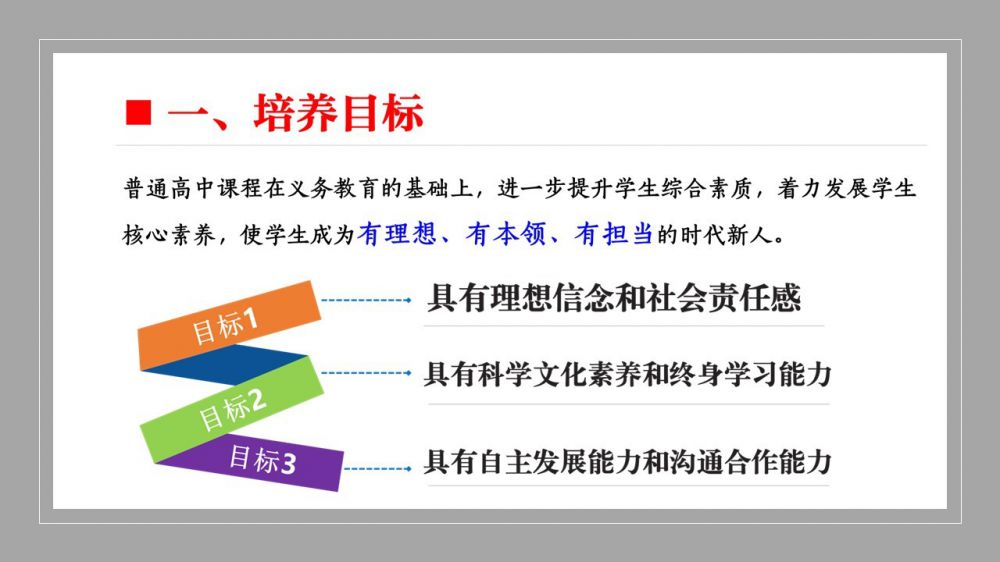 ■ 一、培养目标

普通高中课程在义务教育的基础上，进一步提升学生综合素质，着力发展学生核心素养，使学生成为有理想、有本领、有担当的时代新人。

目标1
具有理想信念和社会责任感

目标2
具有科学文化素养和终身学习能力

目标3
具有自主发展能力和沟通合作能力